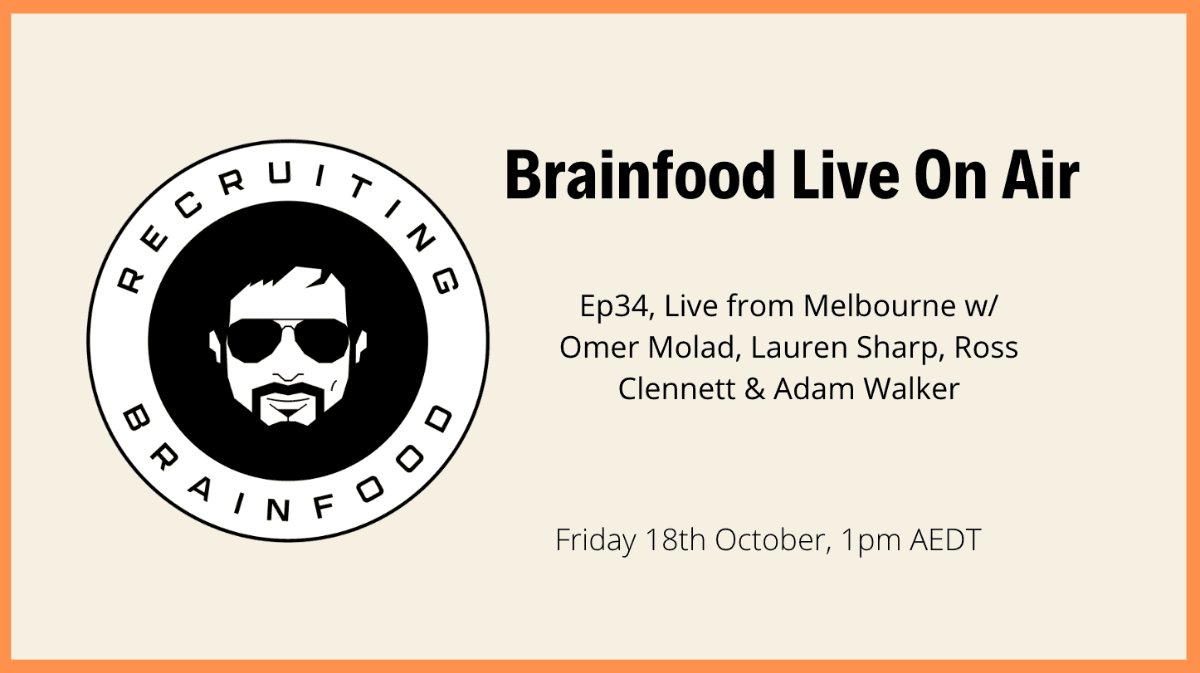 RECRUITING
BRAINFOOD

Brainfood Live On Air

Ep34, Live from Melbourne w/ Omer Molad, Lauren Sharp, Ross Clennett & Adam Walker

Friday 18th October, 1pm AEDT